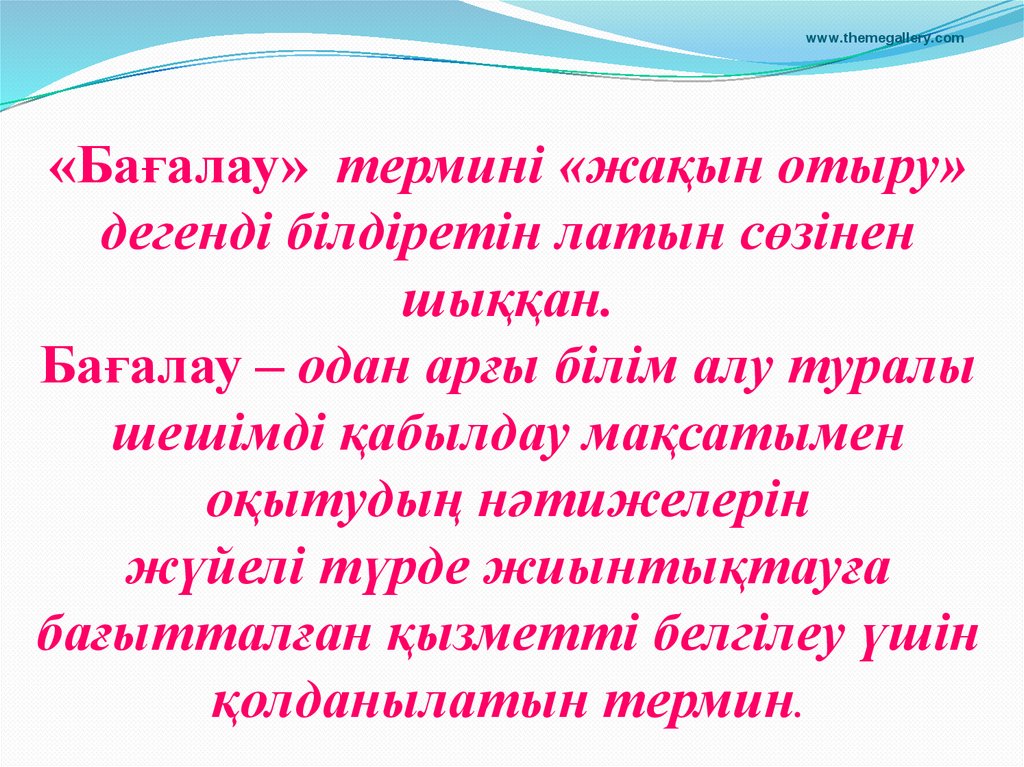 www.themegallery.com

«Бағалау» термині «жақын отыру» дегенді білдіретін латын сөзінен шыққан.
Бағалау – одан арғы білім алу туралы шешімді қабылдау мақсатымен оқытудың нәтижелерін жүйелі түрде жиынтықтауға бағытталған қызметті белгілеу үшін қолданылатын термин.